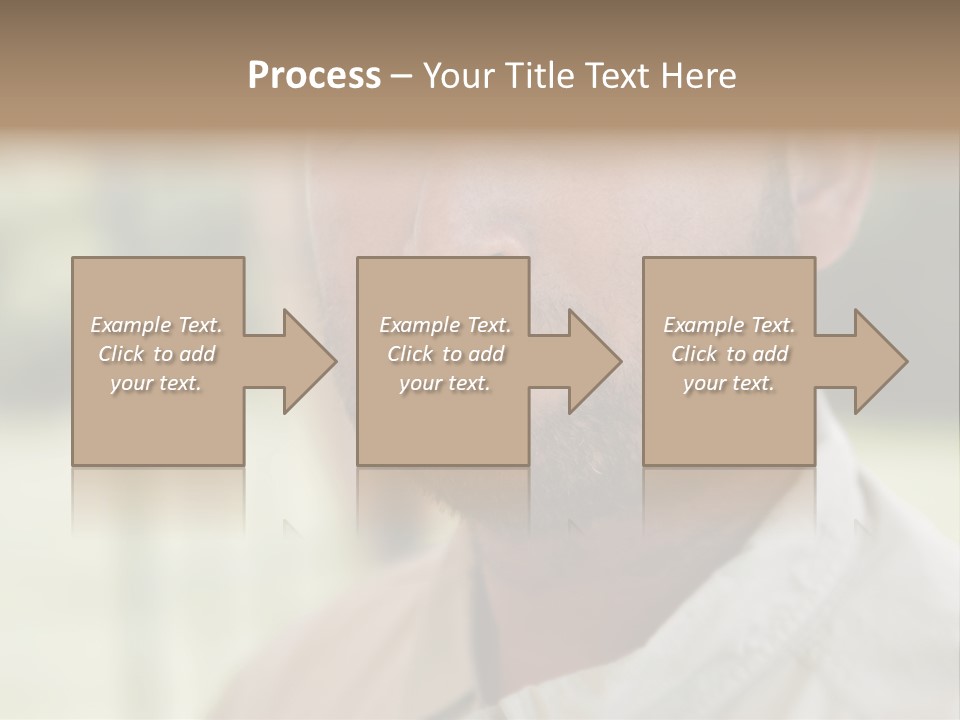 Process – Your Title Text Here

Example Text. Click to add your text.

Example Text. Click to add your text.

Example Text. Click to add your text.